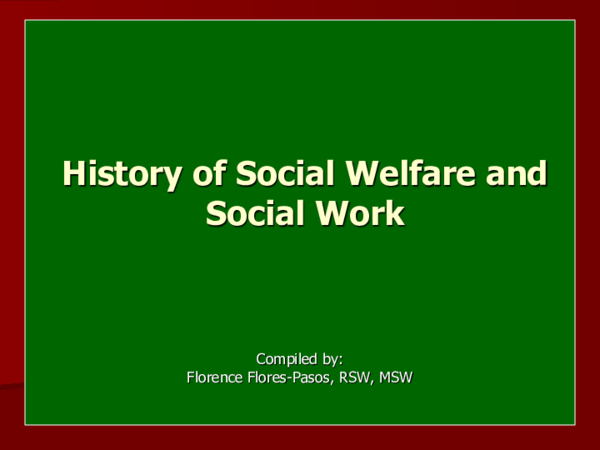 History of Social Welfare and Social Work

Compiled by:
Florence Flores-Pasos, RSW, MSW